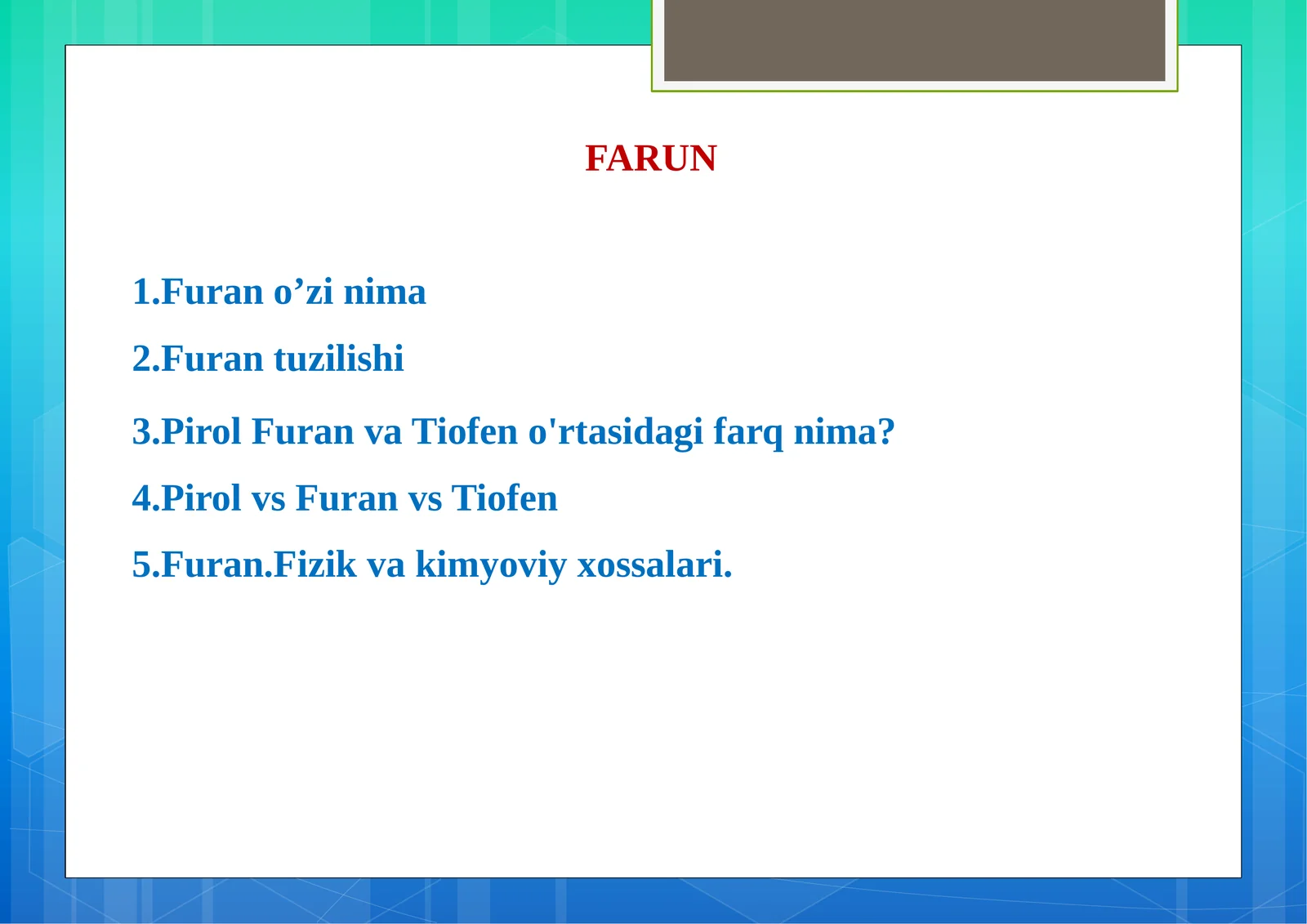 FARUN

1.Furan o’zi nima

2.Furan tuzilishi

3.Pirol Furan va Tiofen o'rtasidagi farq nima?

4.Pirol vs Furan vs Tiofen

5.Furan.Fizik va kimyoviy xossalari.